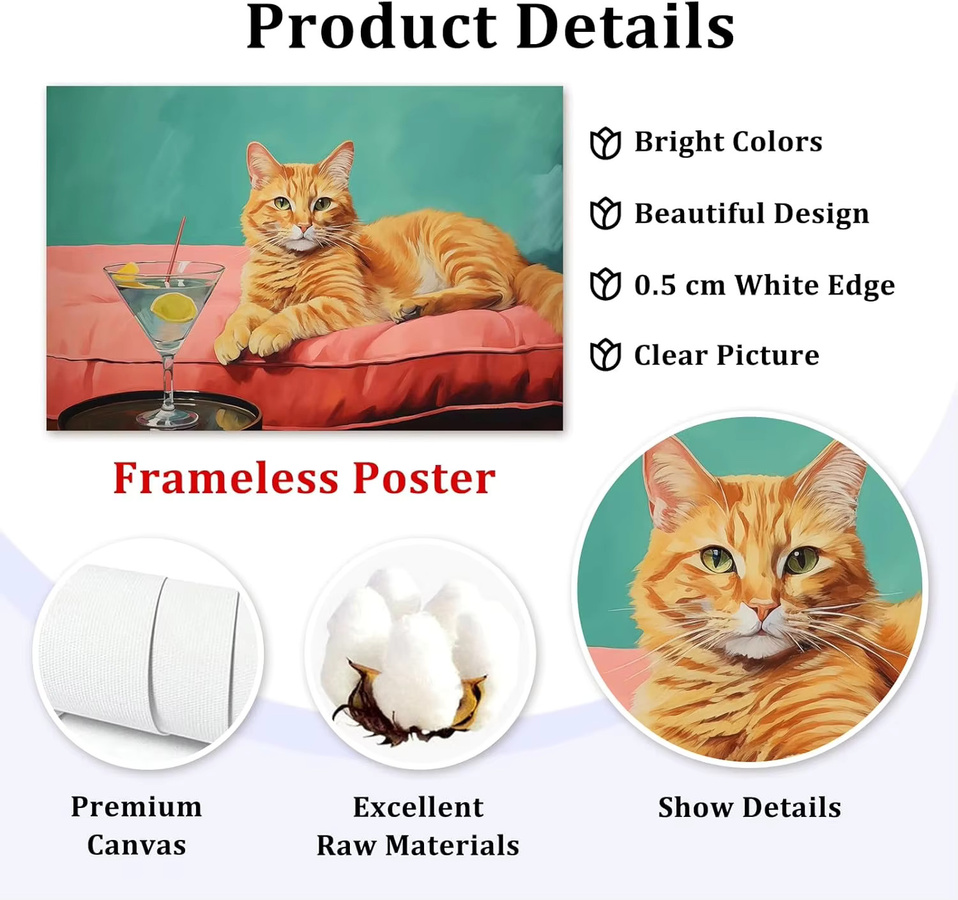 Product Details

Bright Colors

Beautiful Design

0.5 cm White Edge

Clear Picture

Frameless Poster

Premium Canvas

Excellent Raw Materials

Show Details